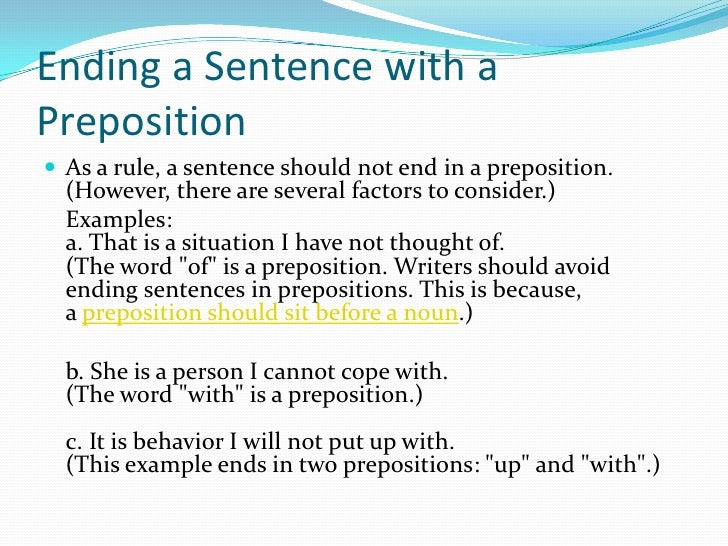 Ending a Sentence with a Preposition

As a rule, a sentence should not end in a preposition. (However, there are several factors to consider.)

Examples:
a. That is a situation I have not thought of.
(The word "of" is a preposition. Writers should avoid ending sentences in prepositions. This is because, a preposition should sit before a noun.)

b. She is a person I cannot cope with.
(The word "with" is a preposition.)

c. It is behavior I will not put up with.
(This example ends in two prepositions: "up" and "with".)